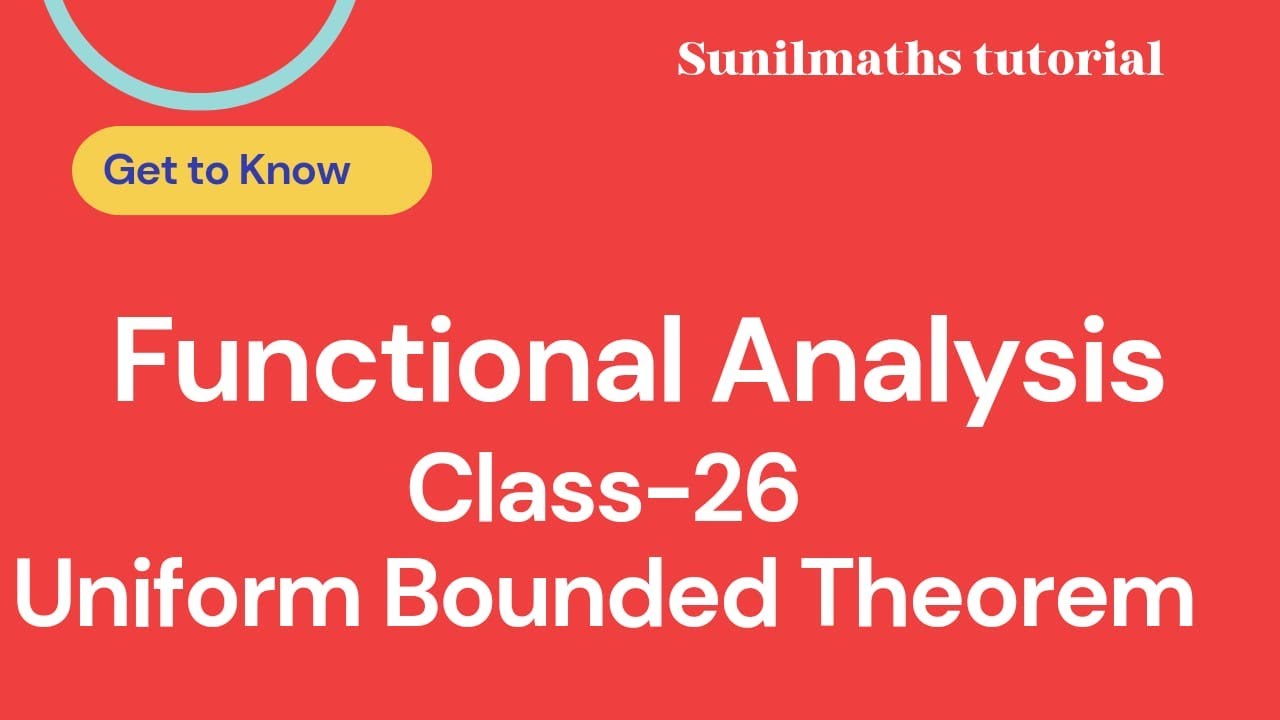 Sunilmaths tutorial

Get to Know

Functional Analysis
Class-26
Uniform Bounded Theorem